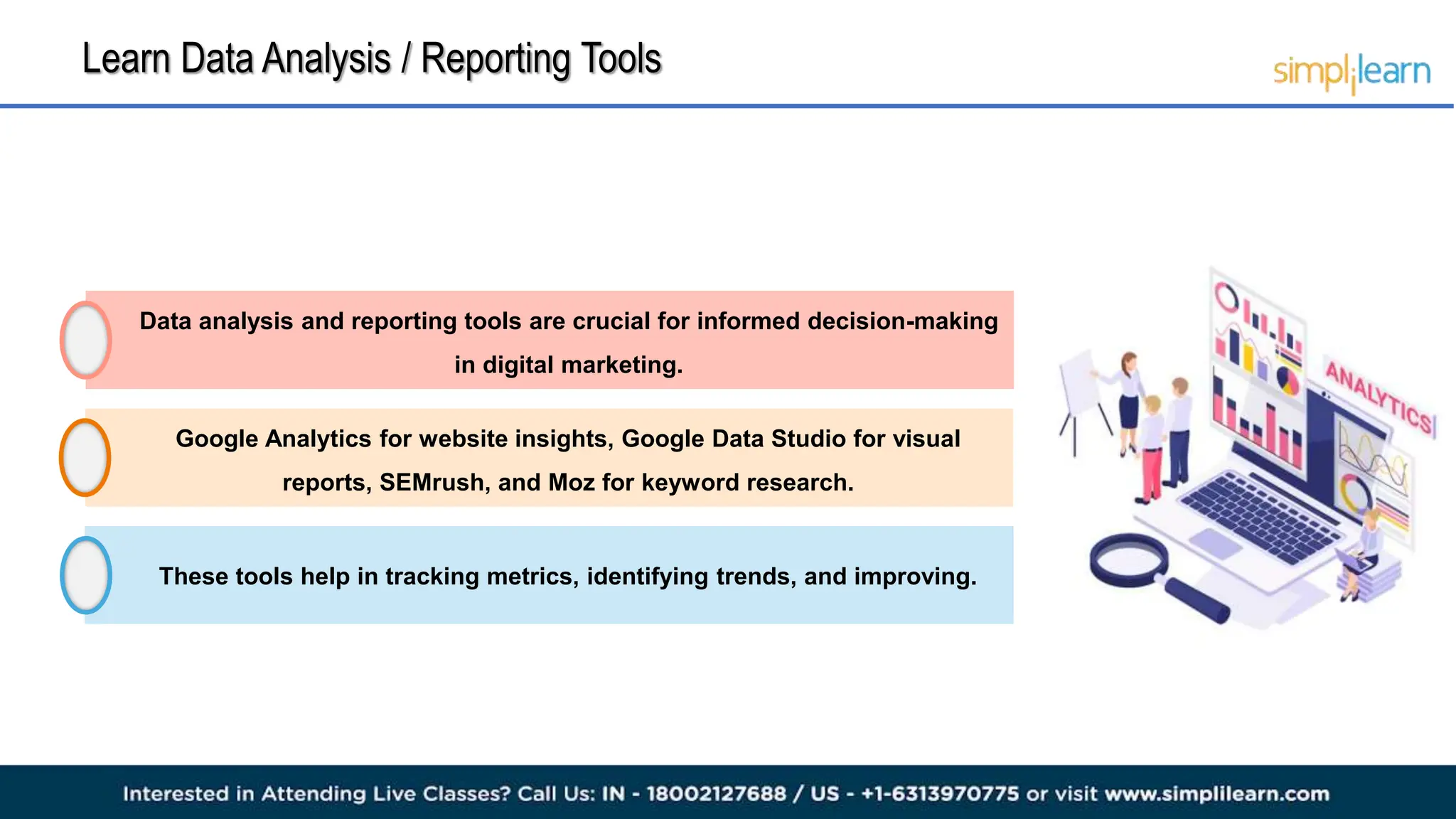 Learn Data Analysis / Reporting Tools

simplilearn

Data analysis and reporting tools are crucial for informed decision-making in digital marketing.

Google Analytics for website insights, Google Data Studio for visual reports, SEMrush, and Moz for keyword research.

These tools help in tracking metrics, identifying trends, and improving.

ANALYTICS

Interested in Attending Live Classes? Call Us: IN - 18002127688 / US - +1-6313970775 or visit www.simplilearn.com